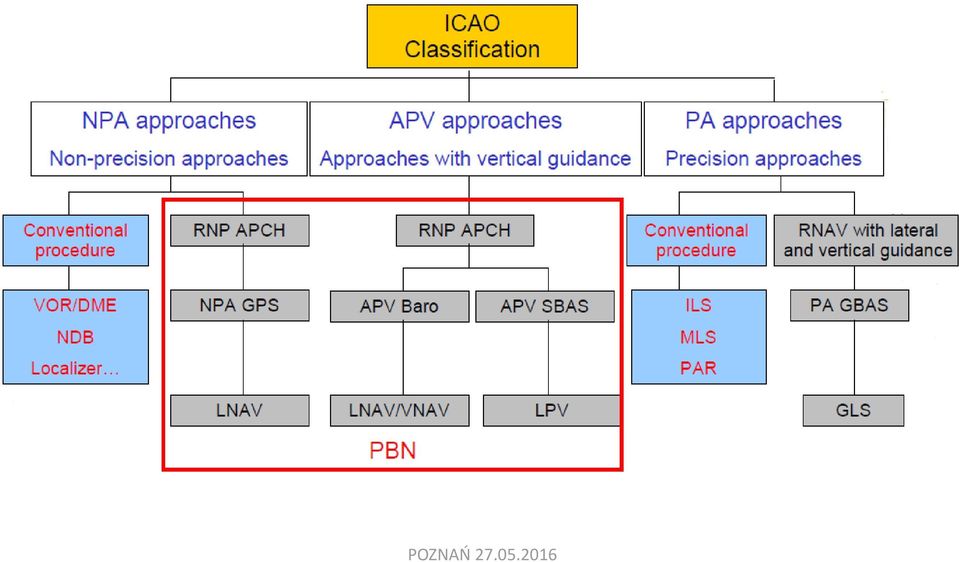 ICAO Classification

NPA approaches
Non-precision approaches

APV approaches
Approaches with vertical guidance

PA approaches
Precision approaches

Conventional procedure

VOR/DME
NDB
Localizer…

RNP APCH

NPA GPS

LNAV

RNP APCH

APV Baro

APV SBAS

LNAV/VNAV

LPV

PBN

Conventional procedure

ILS
MLS
PAR

RNAV with lateral and vertical guidance

PA GBAS

GLS

POZNAŃ 27.05.2016